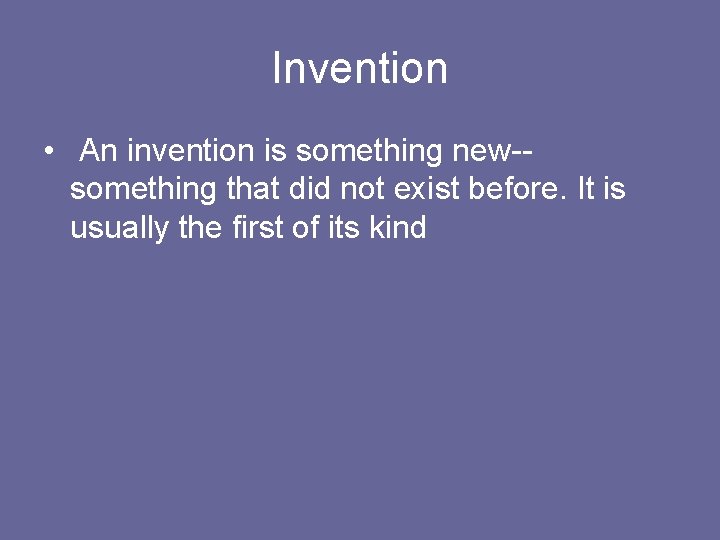 Invention

• An invention is something new--something that did not exist before. It is usually the first of its kind